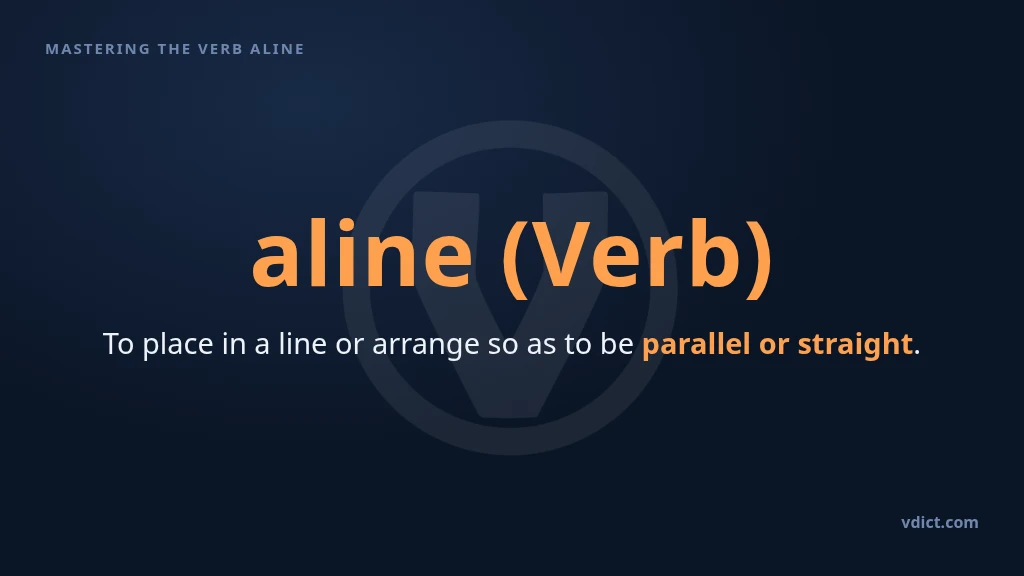 MASTERING THE VERB ALINE

aline (Verb)

To place in a line or arrange so as to be parallel or straight.

vdict.com